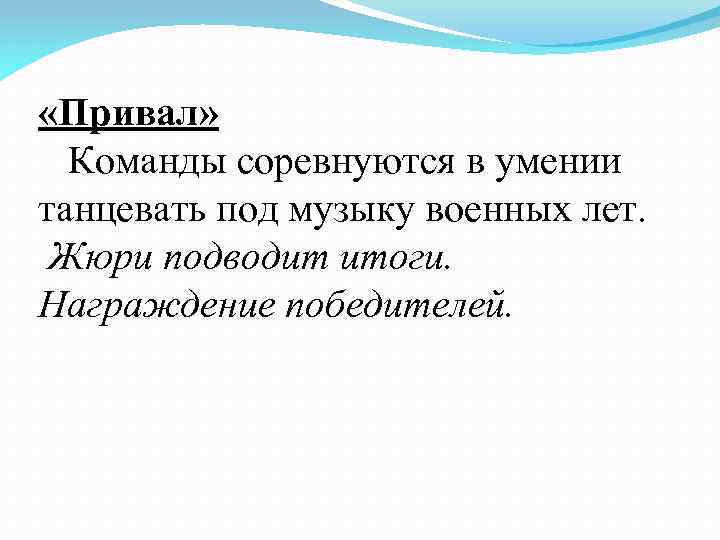 «Привал»

Команды соревнуются в умении танцевать под музыку военных лет.

Жюри подводит итоги.

Награждение победителей.